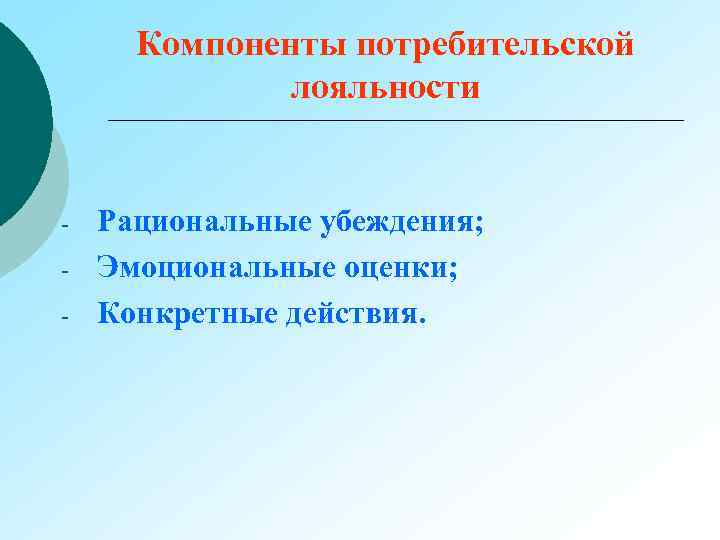 Компоненты потребительской лояльности

- Рациональные убеждения;
- Эмоциональные оценки;
- Конкретные действия.